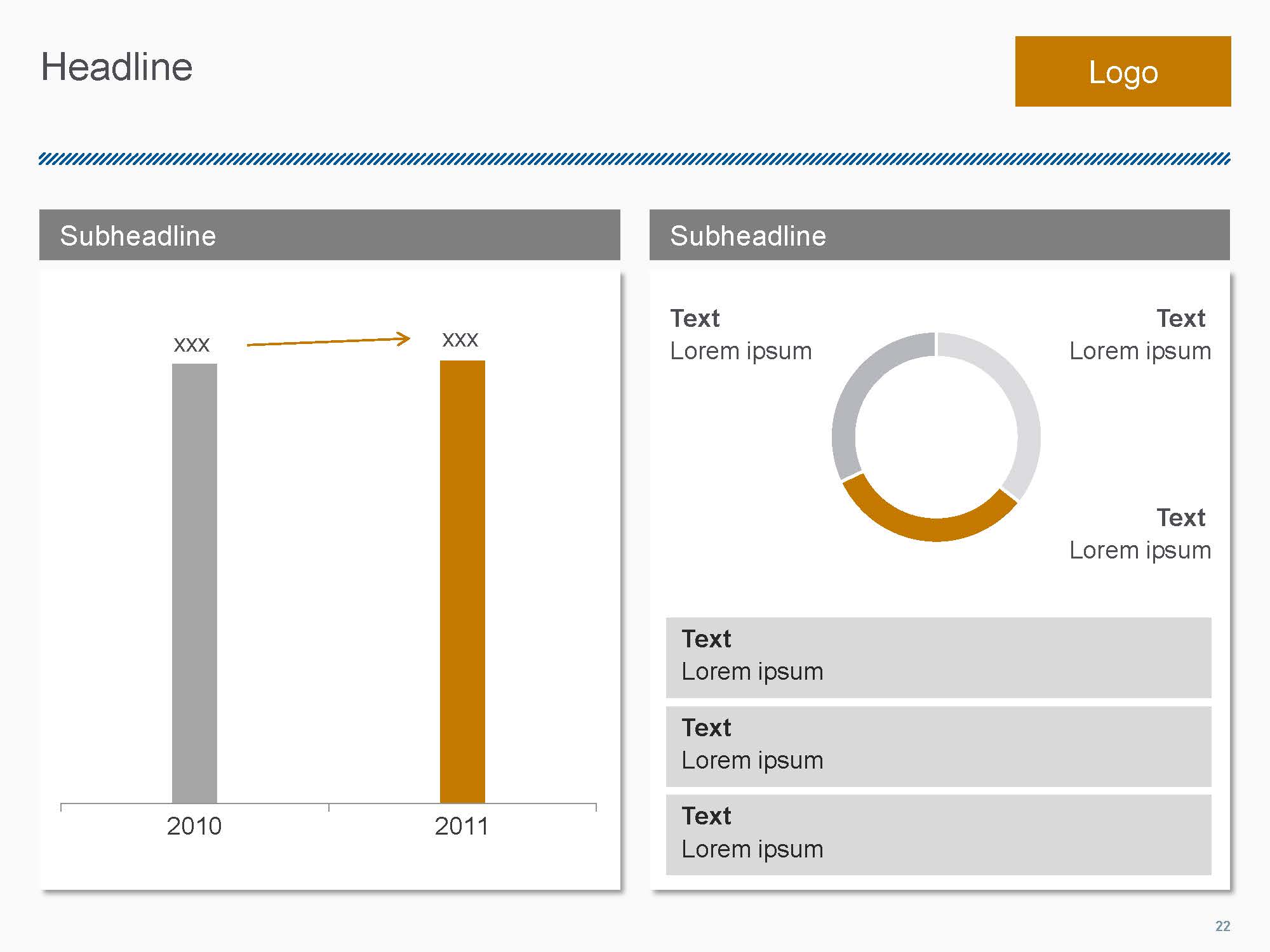 Headline

Logo

Subheadline

xxx

xxx

2010

2011

Subheadline

Text
Lorem ipsum

Text
Lorem ipsum

Text
Lorem ipsum

Text
Lorem ipsum

Text
Lorem ipsum

Text
Lorem ipsum

22